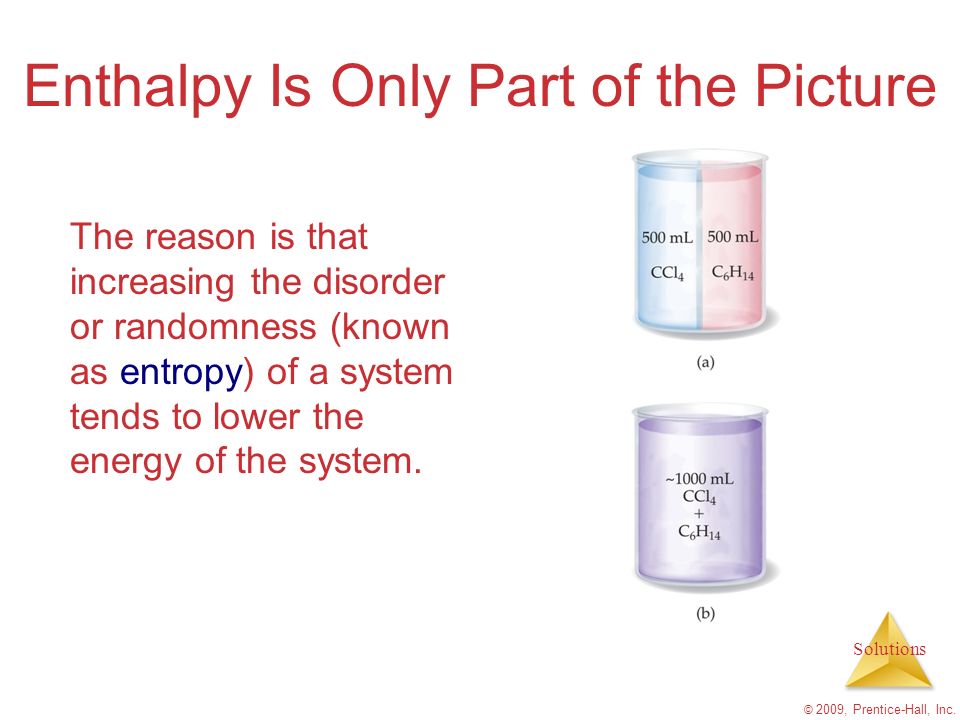 Enthalpy Is Only Part of the Picture

The reason is that increasing the disorder or randomness (known as entropy) of a system tends to lower the energy of the system.

500 mL $CCl_4$

500 mL $C_6H_{14}$

(a)

~1000 mL $CCl_4$ + $C_6H_{14}$

(b)

Solutions

© 2009, Prentice-Hall, Inc.